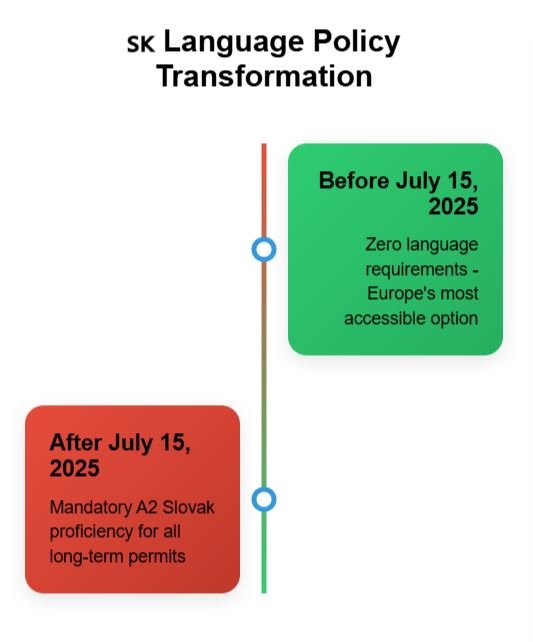 SK Language Policy Transformation

Before July 15, 2025

Zero language requirements - Europe's most accessible option

After July 15, 2025

Mandatory A2 Slovak proficiency for all long-term permits